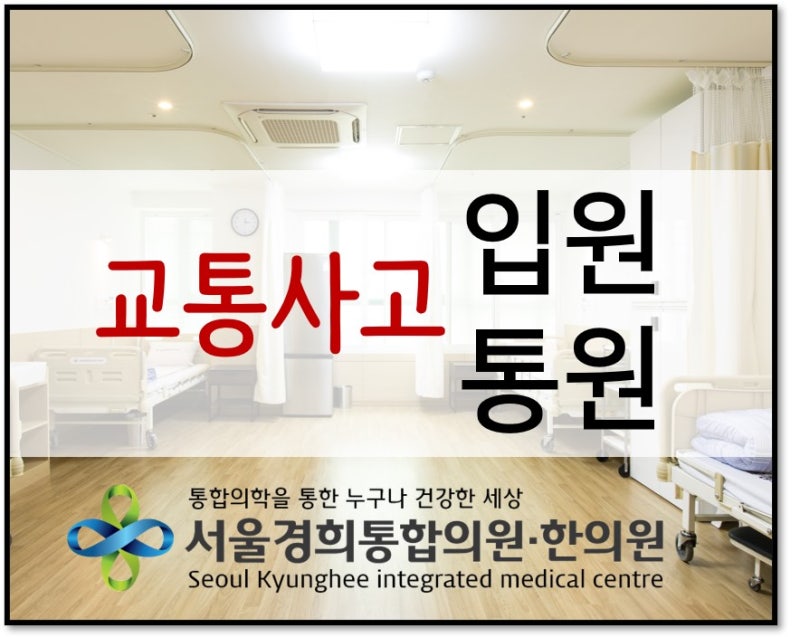 교통사고

입원
통원

통합의학을 통한 누구나 건강한 세상
서울경희통합의원·한의원
Seoul Kyunghee integrated medical centre